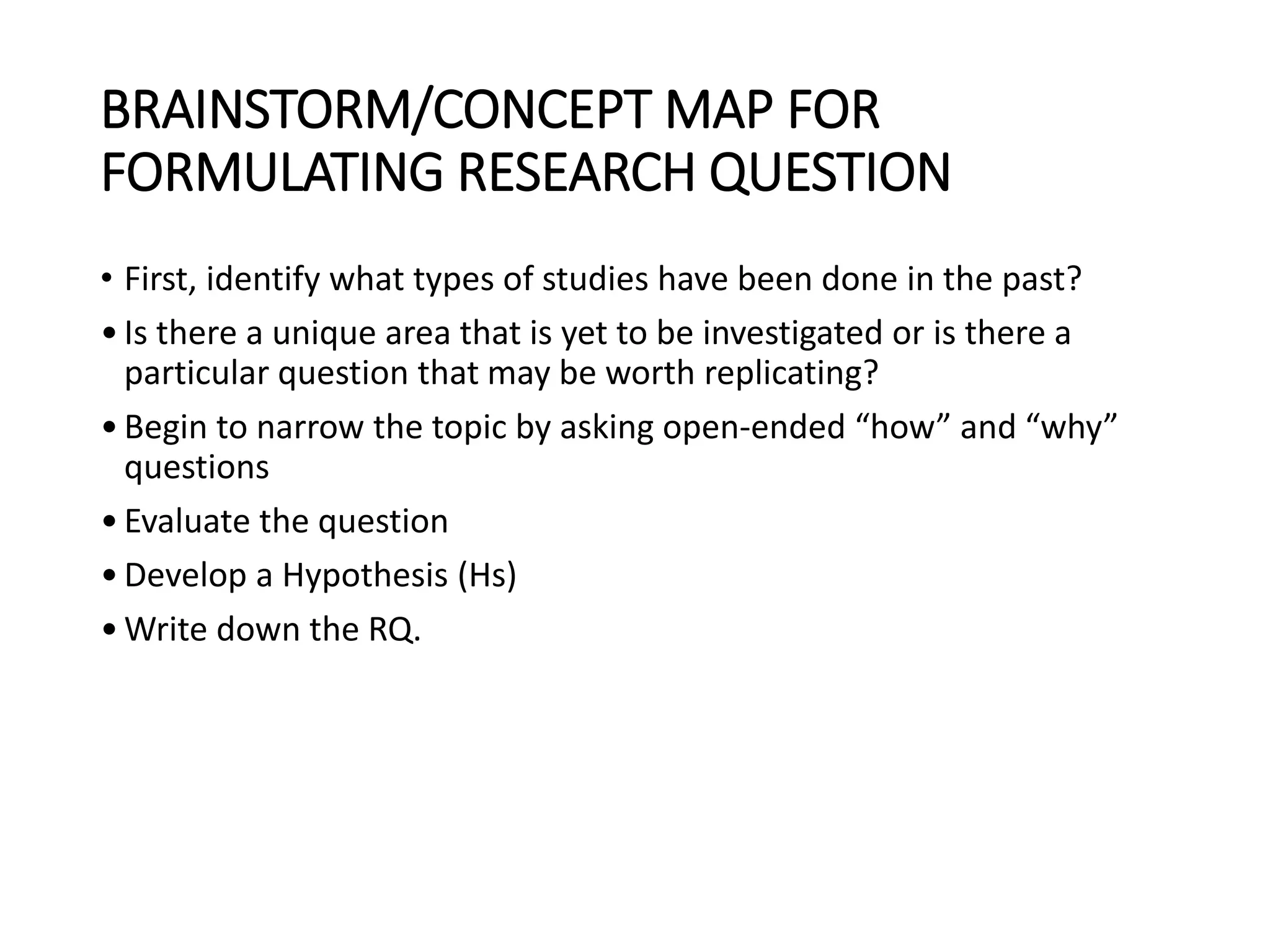 BRAINSTORM/CONCEPT MAP FOR FORMULATING RESEARCH QUESTION

• First, identify what types of studies have been done in the past?
• Is there a unique area that is yet to be investigated or is there a particular question that may be worth replicating?
• Begin to narrow the topic by asking open-ended “how” and “why” questions
• Evaluate the question
• Develop a Hypothesis (Hs)
• Write down the RQ.